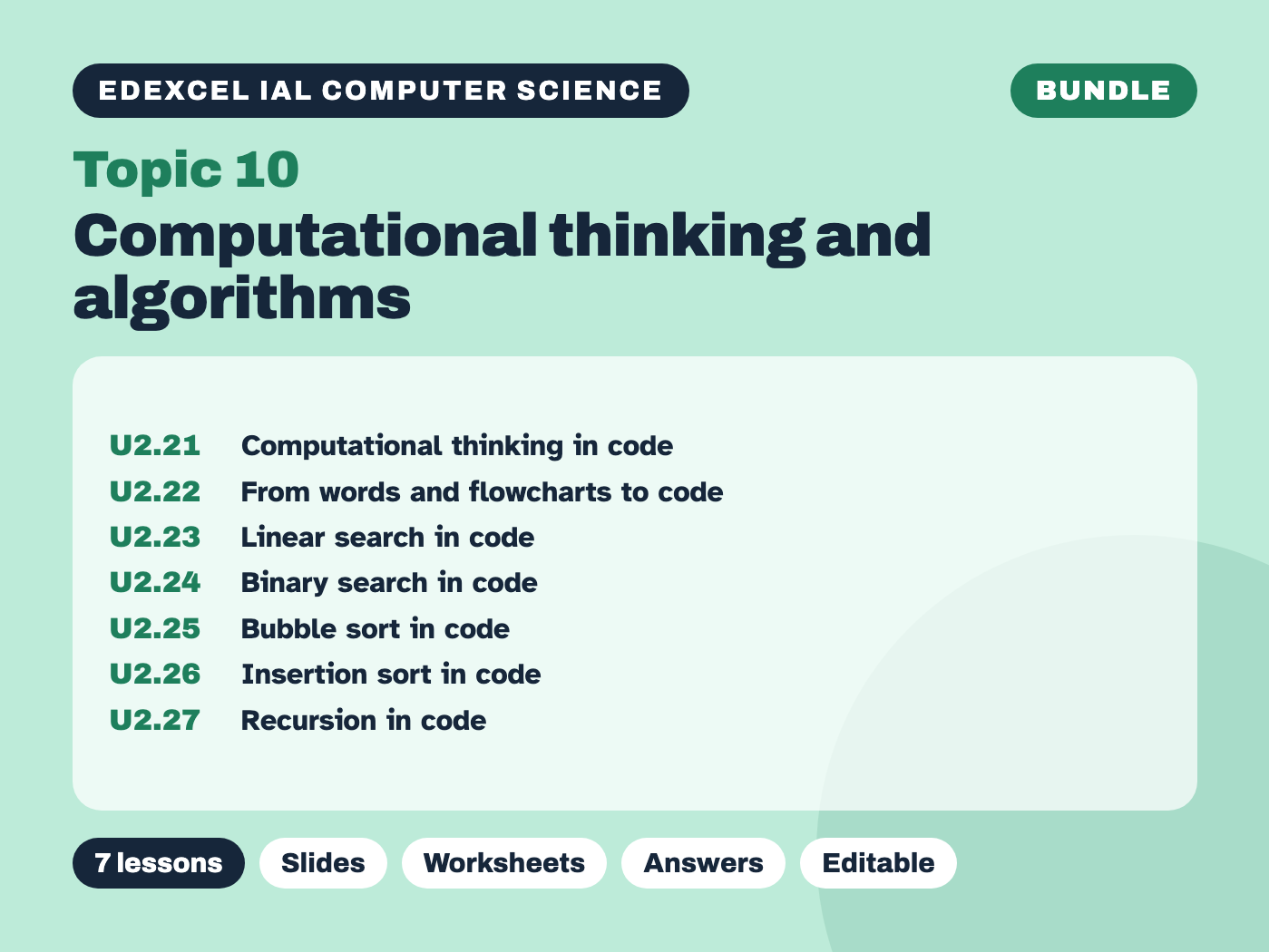 EDEXCEL IAL COMPUTER SCIENCE

BUNDLE

Topic 10

Computational thinking and algorithms

U2.21 Computational thinking in code
U2.22 From words and flowcharts to code
U2.23 Linear search in code
U2.24 Binary search in code
U2.25 Bubble sort in code
U2.26 Insertion sort in code
U2.27 Recursion in code

7 lessons Slides Worksheets Answers Editable